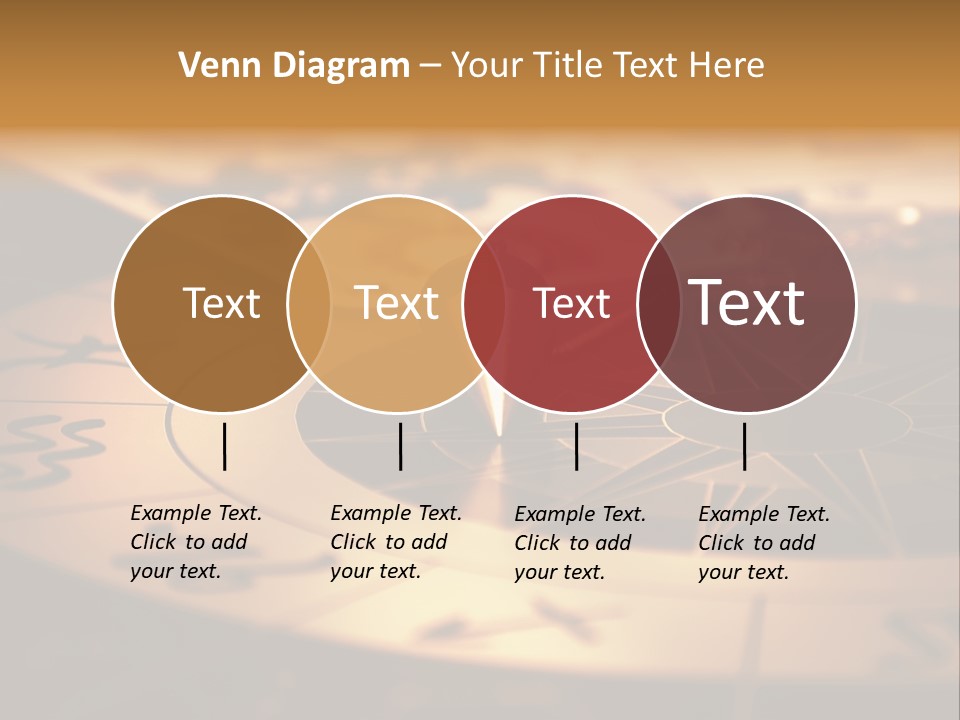 Venn Diagram – Your Title Text Here

Text

Text

Text

Text

Example Text. Click to add your text.

Example Text. Click to add your text.

Example Text. Click to add your text.

Example Text. Click to add your text.